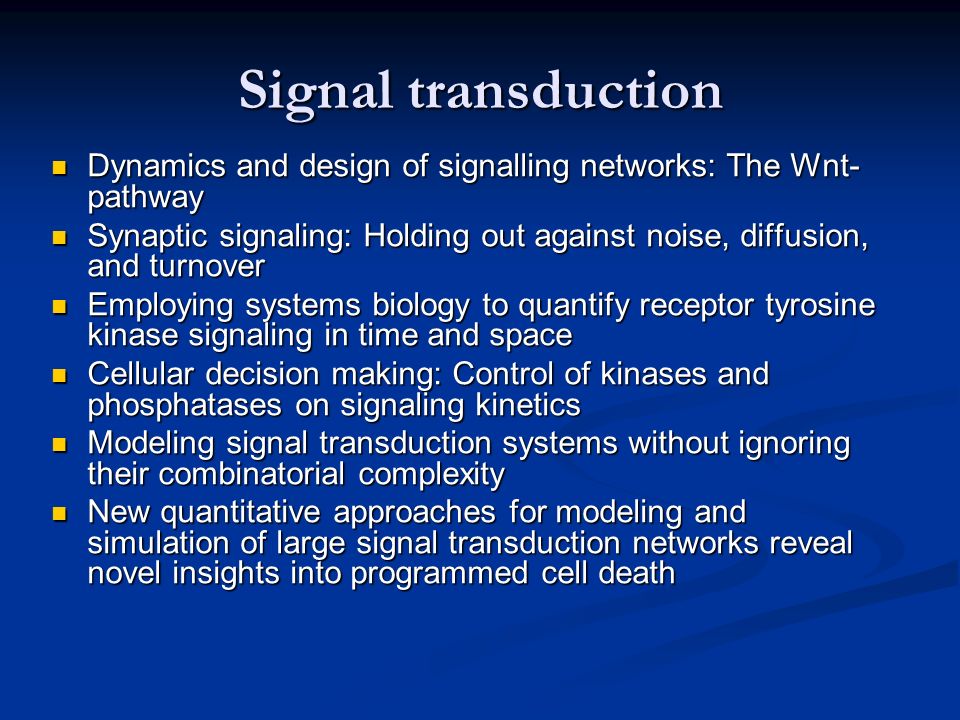 Signal transduction

- Dynamics and design of signalling networks: The Wnt-pathway
- Synaptic signaling: Holding out against noise, diffusion, and turnover
- Employing systems biology to quantify receptor tyrosine kinase signaling in time and space
- Cellular decision making: Control of kinases and phosphatases on signaling kinetics
- Modeling signal transduction systems without ignoring their combinatorial complexity
- New quantitative approaches for modeling and simulation of large signal transduction networks reveal novel insights into programmed cell death